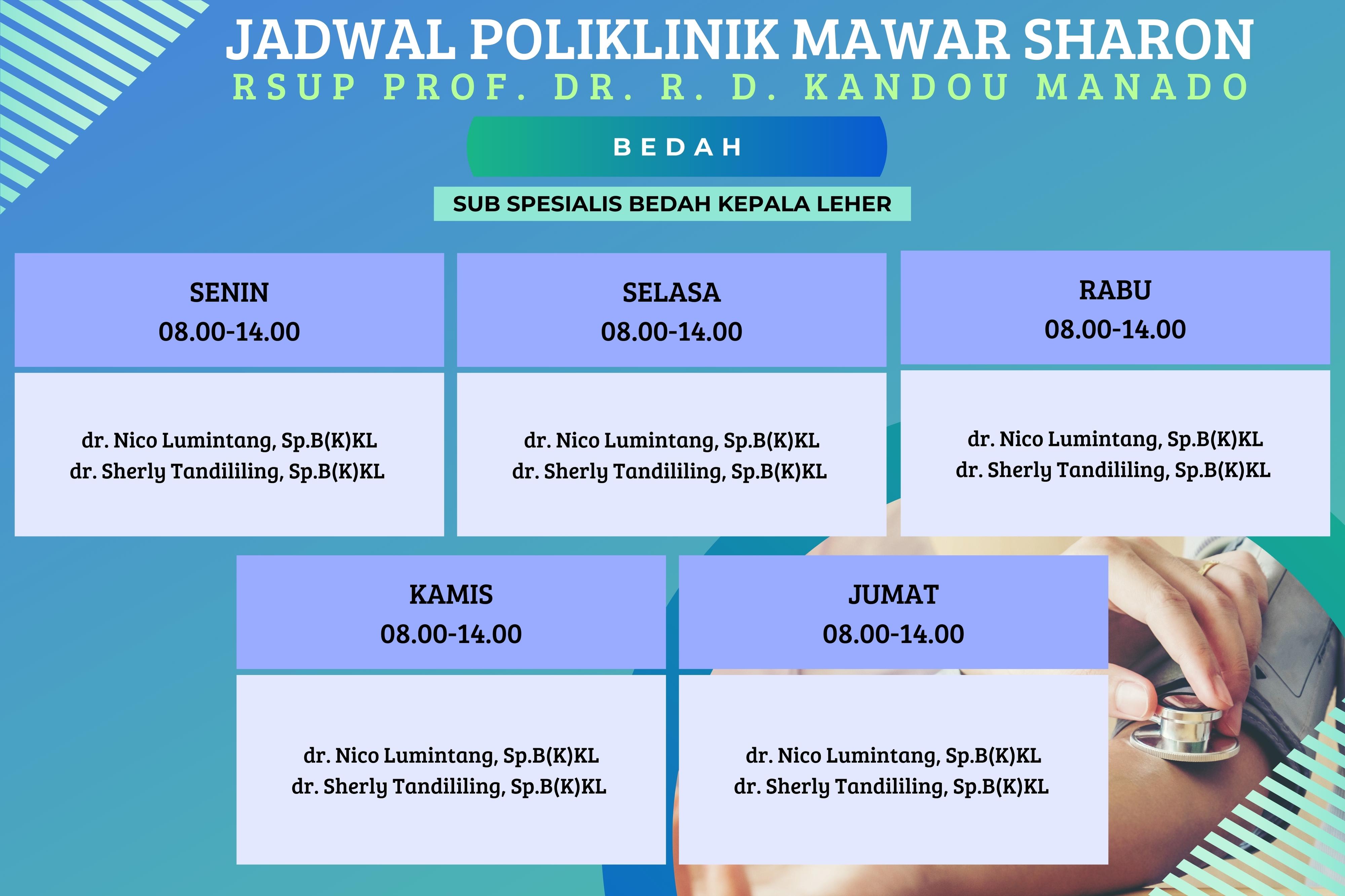 JADWAL POLIKLINIK MAWAR SHARON
RSUP PROF. DR. R. D. KANDOU MANADO

BEDAH

SUB SPESIALIS BEDAH KEPALA LEHER

SENIN
08.00-14.00

dr. Nico Lumintang, Sp.B(K)KL
dr. Sherly Tandililing, Sp.B(K)KL

SELASA
08.00-14.00

dr. Nico Lumintang, Sp.B(K)KL
dr. Sherly Tandililing, Sp.B(K)KL

RABU
08.00-14.00

dr. Nico Lumintang, Sp.B(K)KL
dr. Sherly Tandililing, Sp.B(K)KL

KAMIS
08.00-14.00

dr. Nico Lumintang, Sp.B(K)KL
dr. Sherly Tandililing, Sp.B(K)KL

JUMAT
08.00-14.00

dr. Nico Lumintang, Sp.B(K)KL
dr. Sherly Tandililing, Sp.B(K)KL